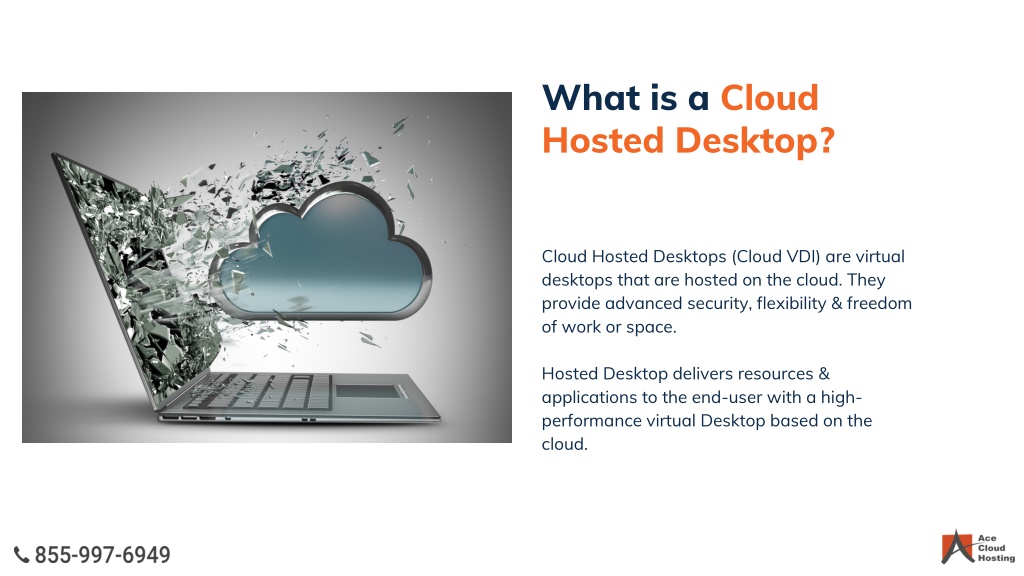 What is a Cloud Hosted Desktop?

Cloud Hosted Desktops (Cloud VDI) are virtual desktops that are hosted on the cloud. They provide advanced security, flexibility & freedom of work or space.

Hosted Desktop delivers resources & applications to the end-user with a high-performance virtual Desktop based on the cloud.

855-997-6949

Ace Cloud Hosting